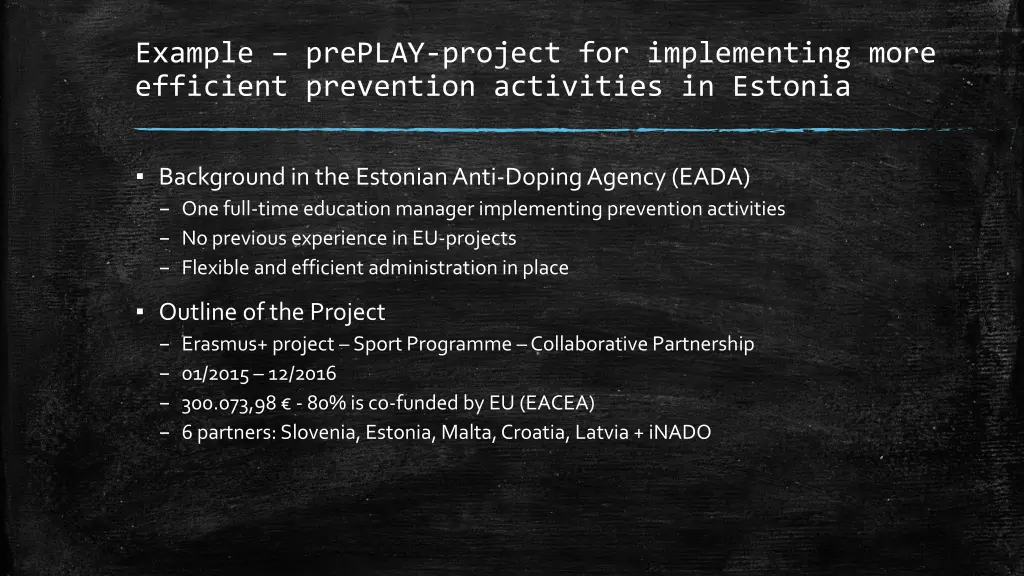 Example – prePLAY-project for implementing more efficient prevention activities in Estonia

▪ Background in the Estonian Anti-Doping Agency (EADA)
– One full-time education manager implementing prevention activities
– No previous experience in EU-projects
– Flexible and efficient administration in place

▪ Outline of the Project
– Erasmus+ project – Sport Programme – Collaborative Partnership
– 01/2015 – 12/2016
– 300.073,98 € - 80% is co-funded by EU (EACEA)
– 6 partners: Slovenia, Estonia, Malta, Croatia, Latvia + iNADO